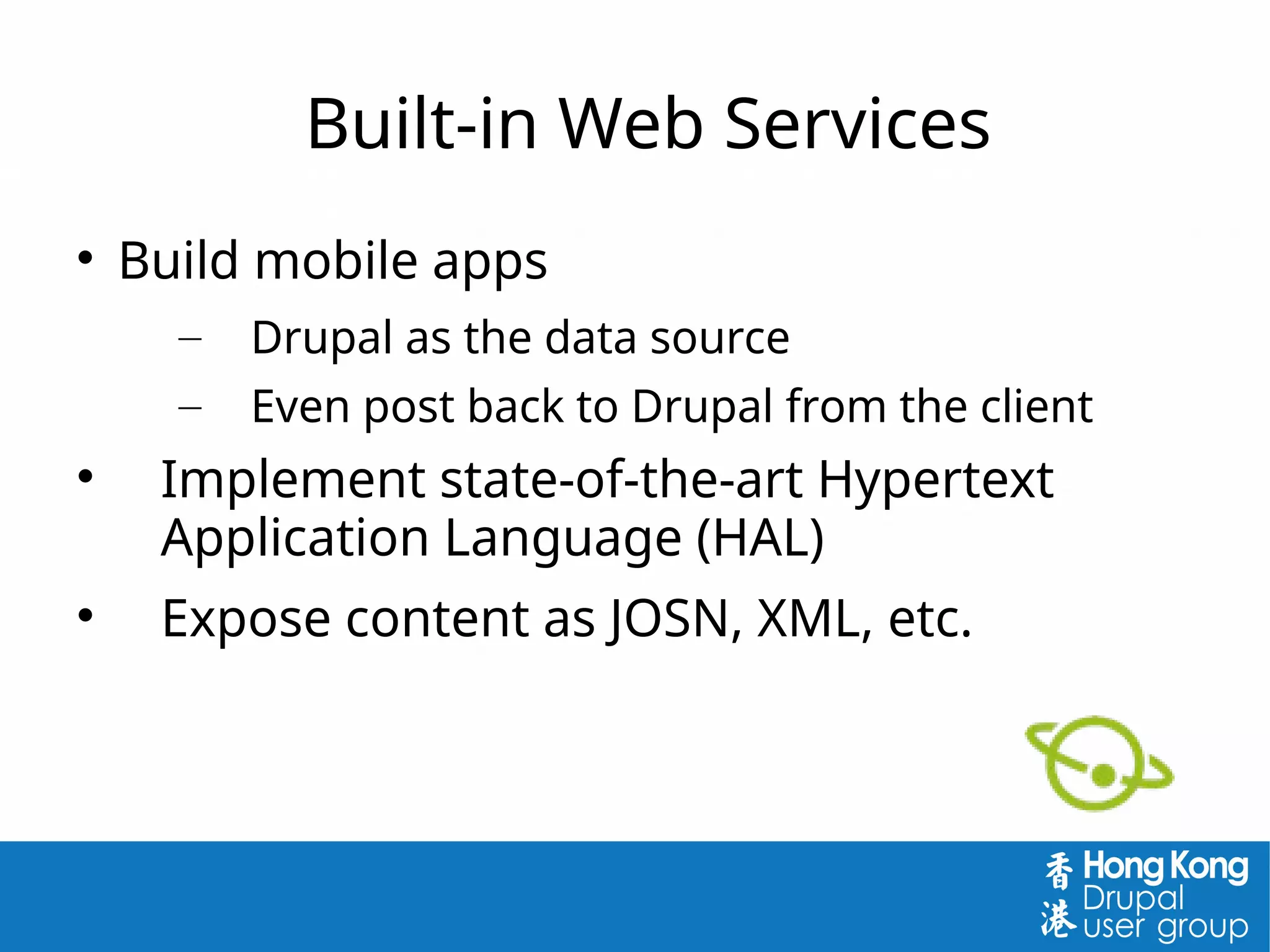 Built-in Web Services

• Build mobile apps
– Drupal as the data source
– Even post back to Drupal from the client
• Implement state-of-the-art Hypertext Application Language (HAL)
• Expose content as JOSN, XML, etc.

香港 Hong Kong Drupal user group